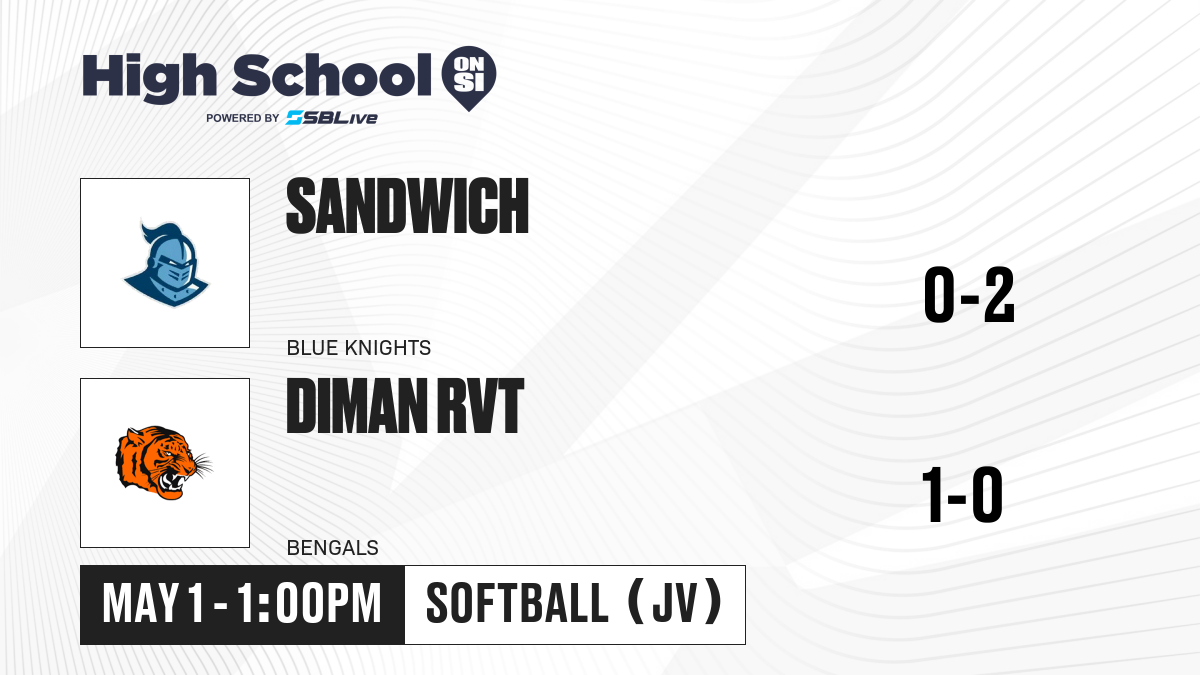 High School ON SI
POWERED BY SBLive

SANDWICH
BLUE KNIGHTS
0-2

DIMAN RVT
BENGALS
1-0

MAY 1 - 1:00PM
SOFTBALL (JV)